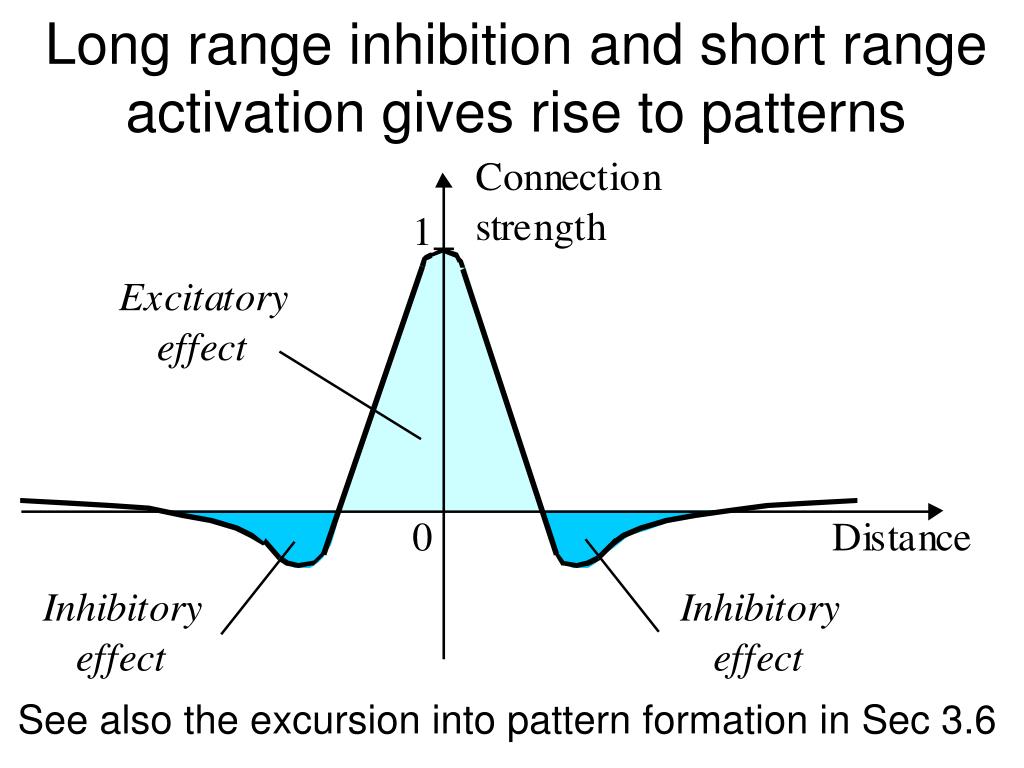 Long range inhibition and short range activation gives rise to patterns

Connection strength

1

Excitatory effect

0

Distance

Inhibitory effect

Inhibitory effect

See also the excursion into pattern formation in Sec 3.6